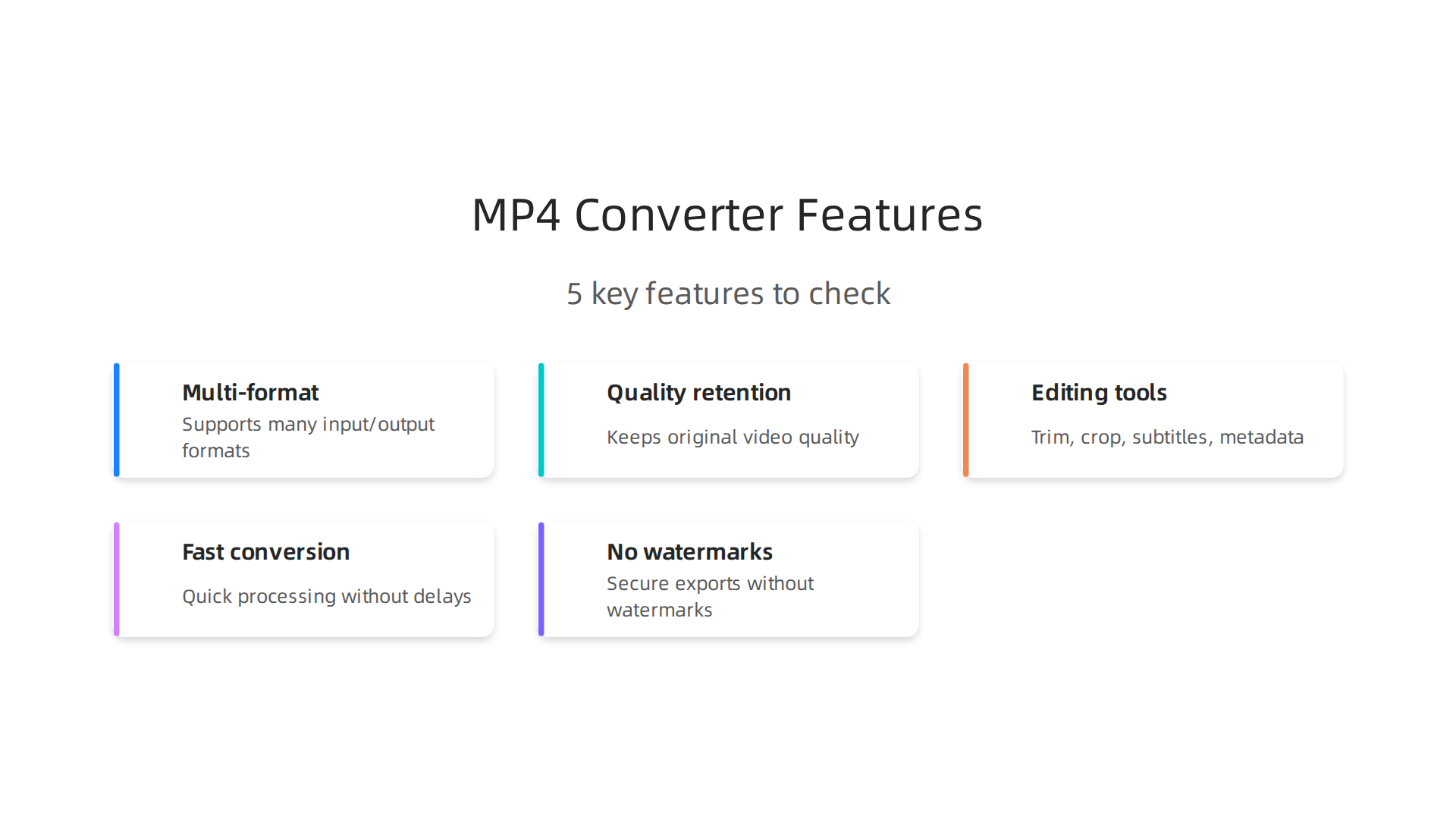 MP4 Converter Features

5 key features to check

Multi-format
Supports many input/output formats

Quality retention
Keeps original video quality

Editing tools
Trim, crop, subtitles, metadata

Fast conversion
Quick processing without delays

No watermarks
Secure exports without watermarks